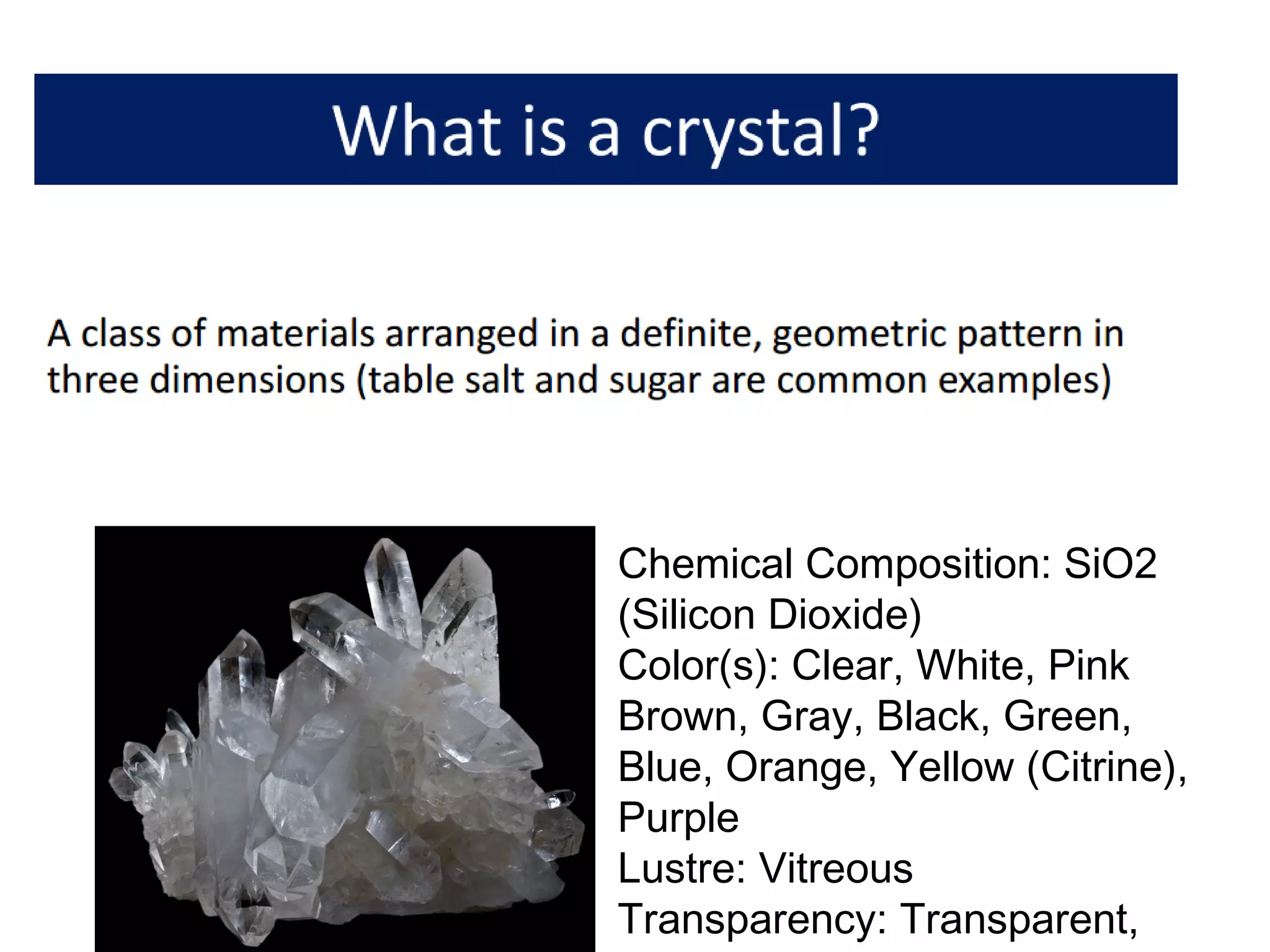 What is a crystal?

A class of materials arranged in a definite, geometric pattern in three dimensions (table salt and sugar are common examples)

Chemical Composition: SiO2 (Silicon Dioxide)
Color(s): Clear, White, Pink Brown, Gray, Black, Green, Blue, Orange, Yellow (Citrine), Purple
Lustre: Vitreous
Transparency: Transparent,